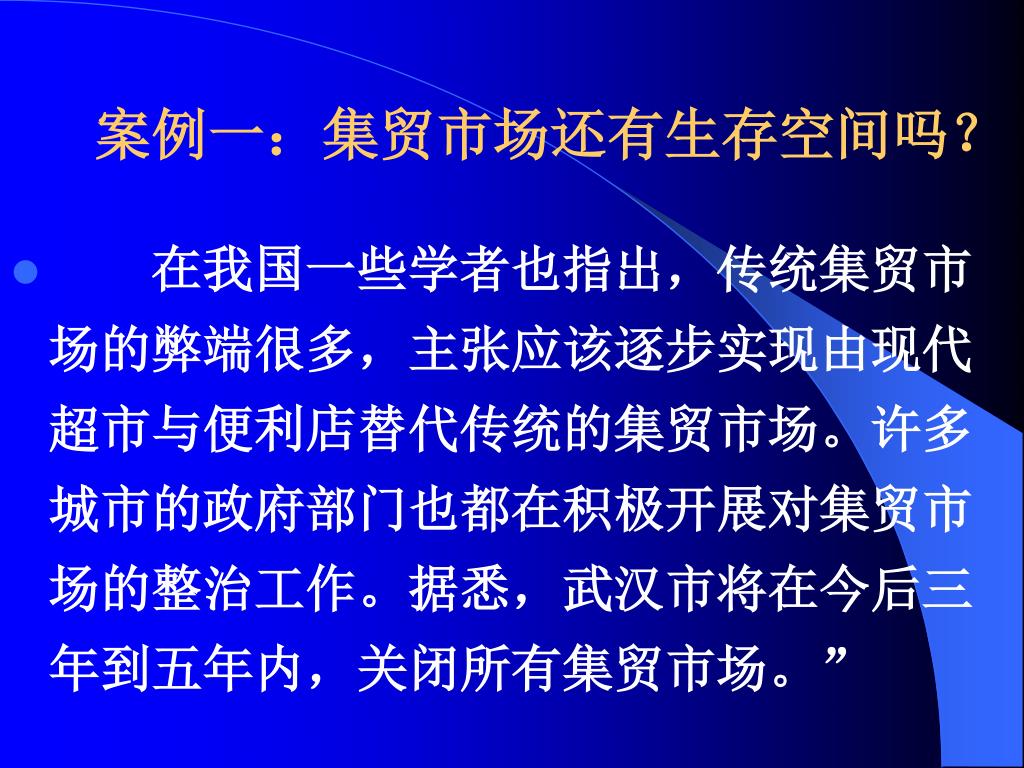 案例一：集贸市场还有生存空间吗？

在我国一些学者也指出，传统集贸市场的弊端很多，主张应该逐步实现由现代超市与便利店替代传统的集贸市场。许多城市的政府部门也都在积极开展对集贸市场的整治工作。据悉，武汉市将在今后三年到五年内，关闭所有集贸市场。”